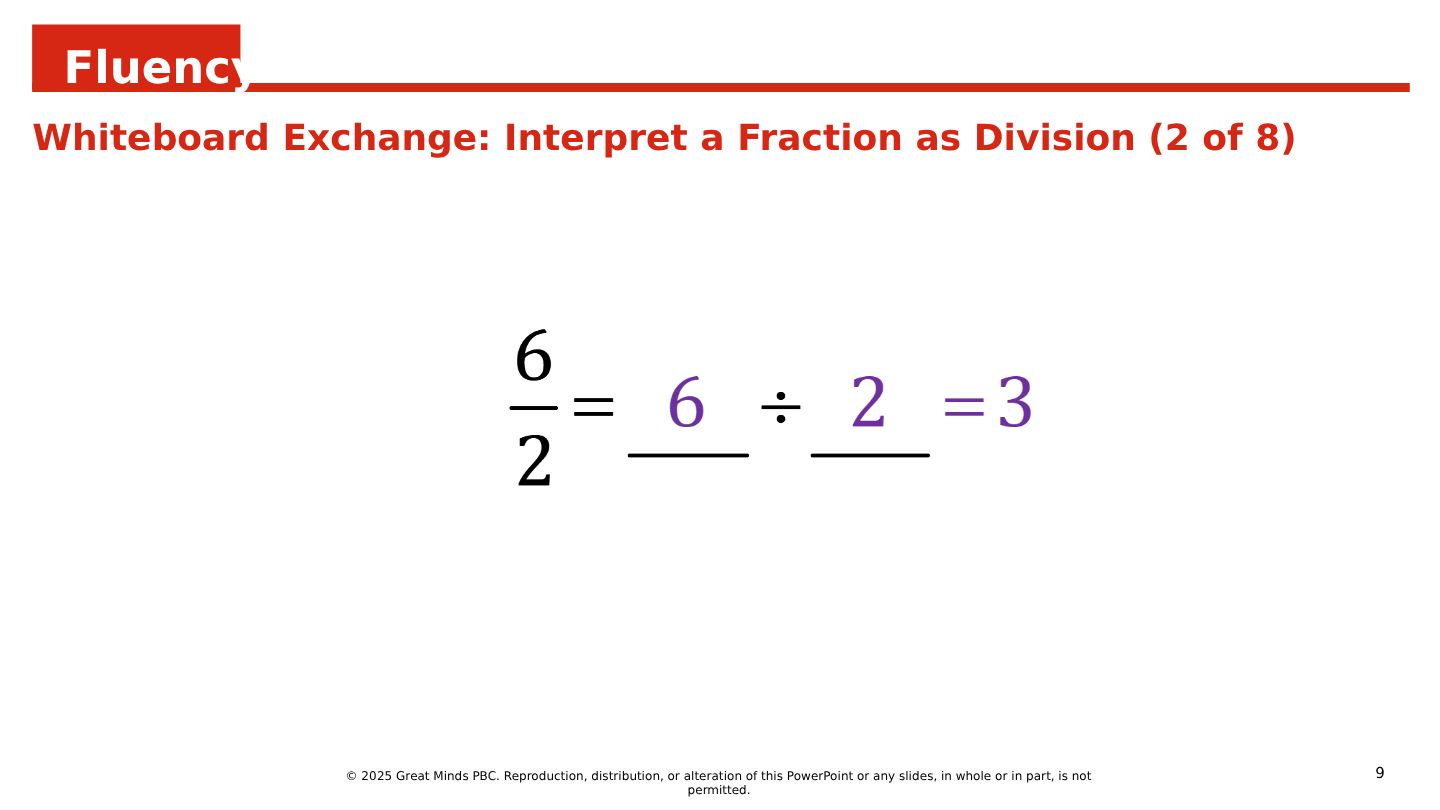 Fluency

Whiteboard Exchange: Interpret a Fraction as Division (2 of 8)

$\frac{6}{2} = \underline{6} \div \underline{2} = 3$

© 2025 Great Minds PBC. Reproduction, distribution, or alteration of this PowerPoint or any slides, in whole or in part, is not permitted.

9